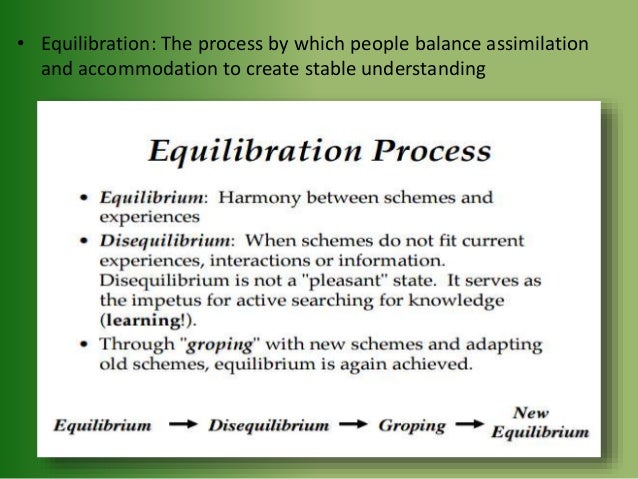 • Equilibration: The process by which people balance assimilation and accommodation to create stable understanding

Equilibration Process

• Equilibrium: Harmony between schemes and experiences
• Disequilibrium: When schemes do not fit current experiences, interactions or information. Disequilibrium is not a "pleasant" state. It serves as the impetus for active searching for knowledge (learning!).
• Through "groping" with new schemes and adapting old schemes, equilibrium is again achieved.

Equilibrium → Disequilibrium → Groping → New Equilibrium